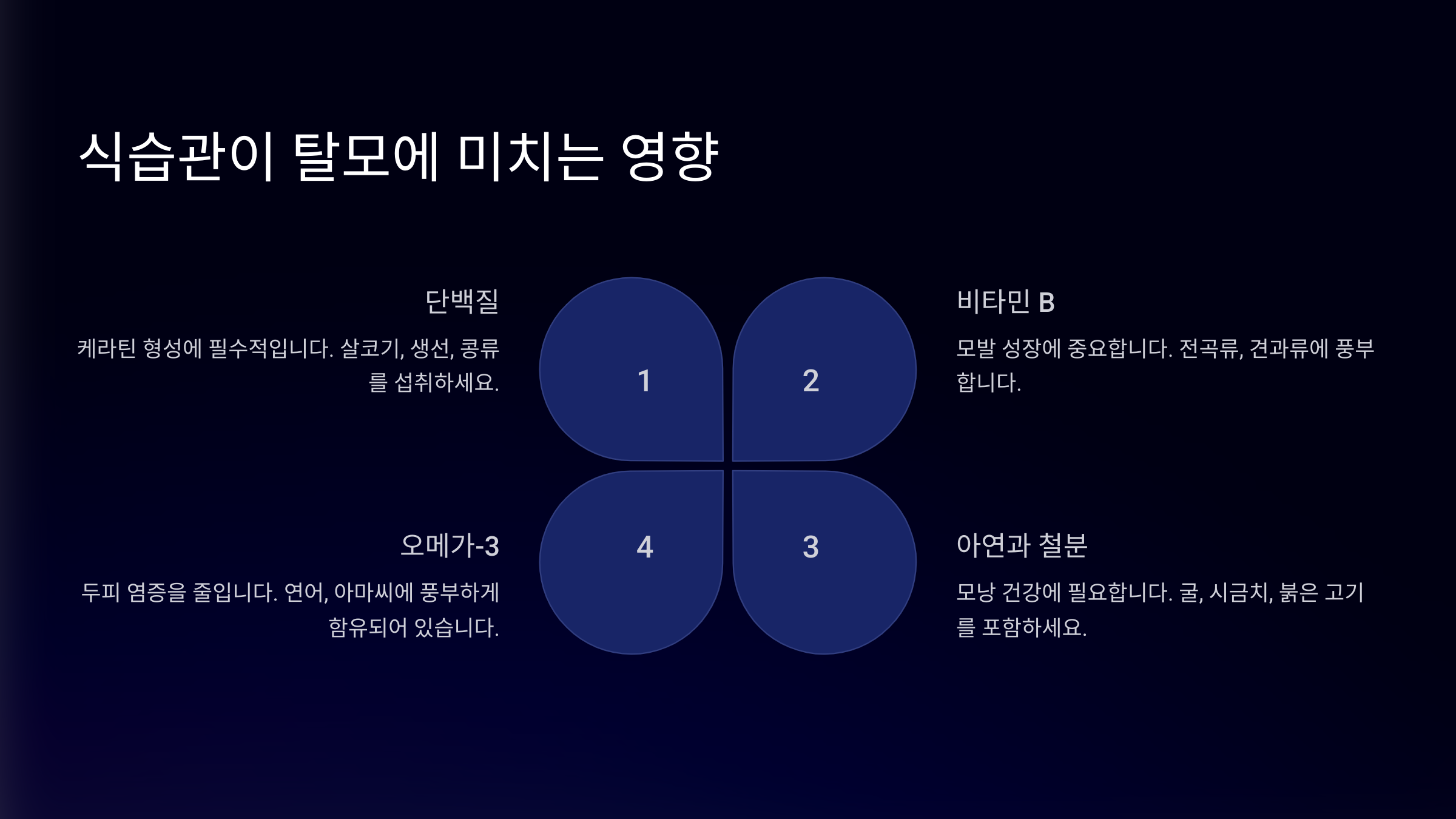 식습관이 탈모에 미치는 영향

단백질

케라틴 형성에 필수적입니다. 살코기, 생선, 콩류를 섭취하세요.

1

2

비타민 B

모발 성장에 중요합니다. 전곡류, 견과류에 풍부합니다.

오메가-3

두피 염증을 줄입니다. 연어, 아마씨에 풍부하게 함유되어 있습니다.

4

3

아연과 철분

모낭 건강에 필요합니다. 굴, 시금치, 붉은 고기를 포함하세요.